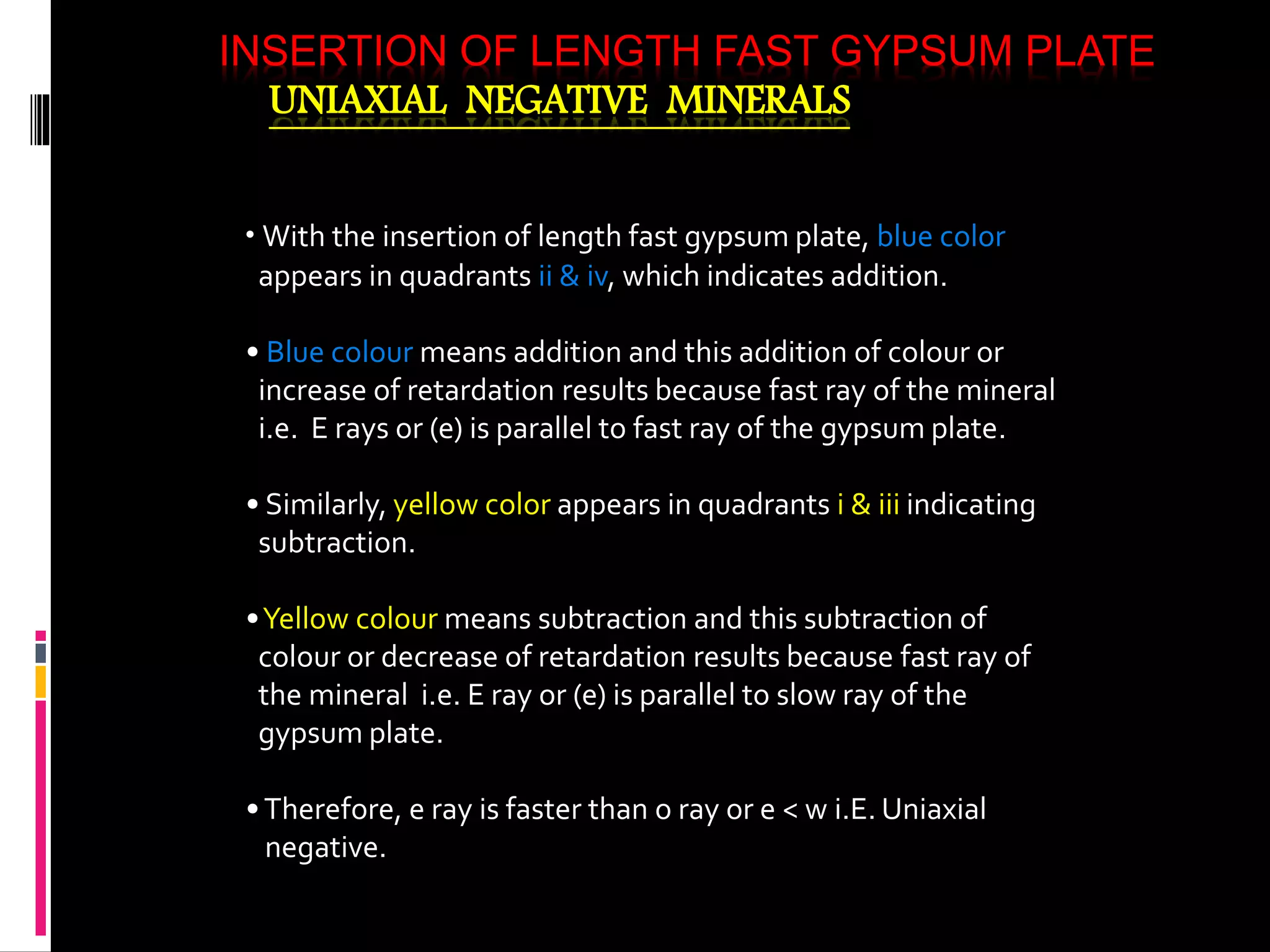 INSERTION OF LENGTH FAST GYPSUM PLATE
UNIAXIAL NEGATIVE MINERALS

• With the insertion of length fast gypsum plate, blue color appears in quadrants ii & iv, which indicates addition.

• Blue colour means addition and this addition of colour or increase of retardation results because fast ray of the mineral i.e. E rays or (e) is parallel to fast ray of the gypsum plate.

• Similarly, yellow color appears in quadrants i & iii indicating subtraction.

• Yellow colour means subtraction and this subtraction of colour or decrease of retardation results because fast ray of the mineral i.e. E ray or (e) is parallel to slow ray of the gypsum plate.

• Therefore, e ray is faster than o ray or e < w i.E. Uniaxial negative.